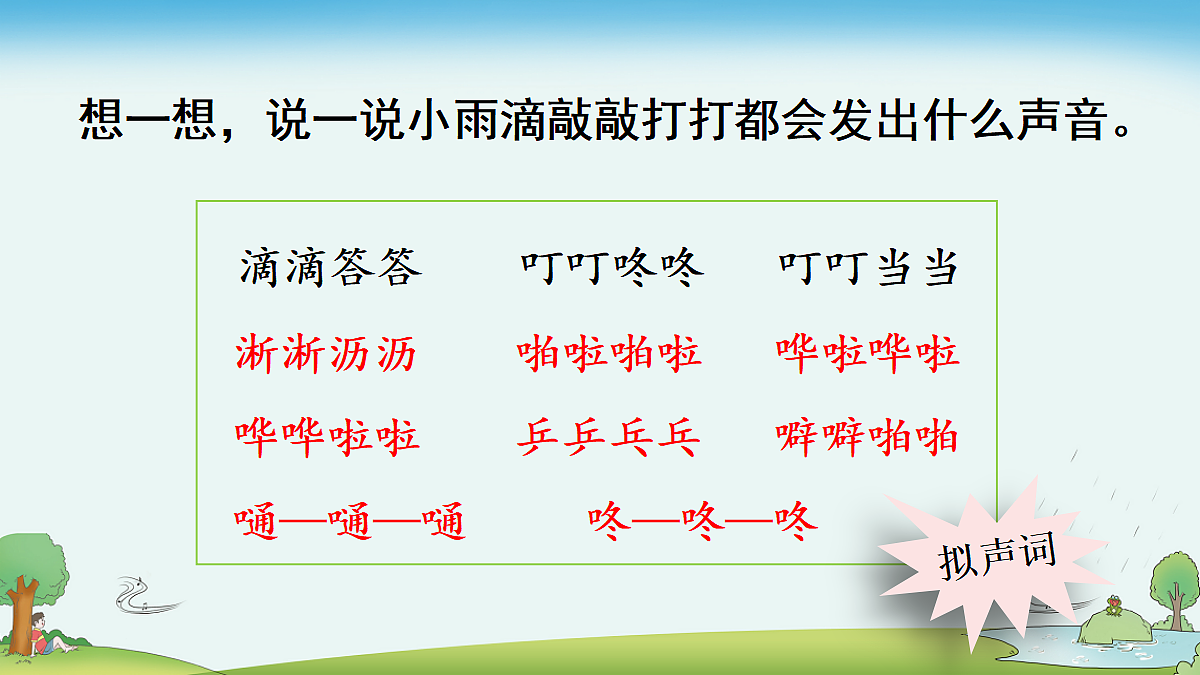 想一想，说一说小雨滴敲敲打打都会发出什么声音。

滴滴答答　叮叮咚咚　叮叮当当

淅淅沥沥　啪啦啪啦　哗啦哗啦

哗哗啦啦　乒乒乓乓　噼噼啪啪

嗵—嗵—嗵　咚—咚—咚

拟声词